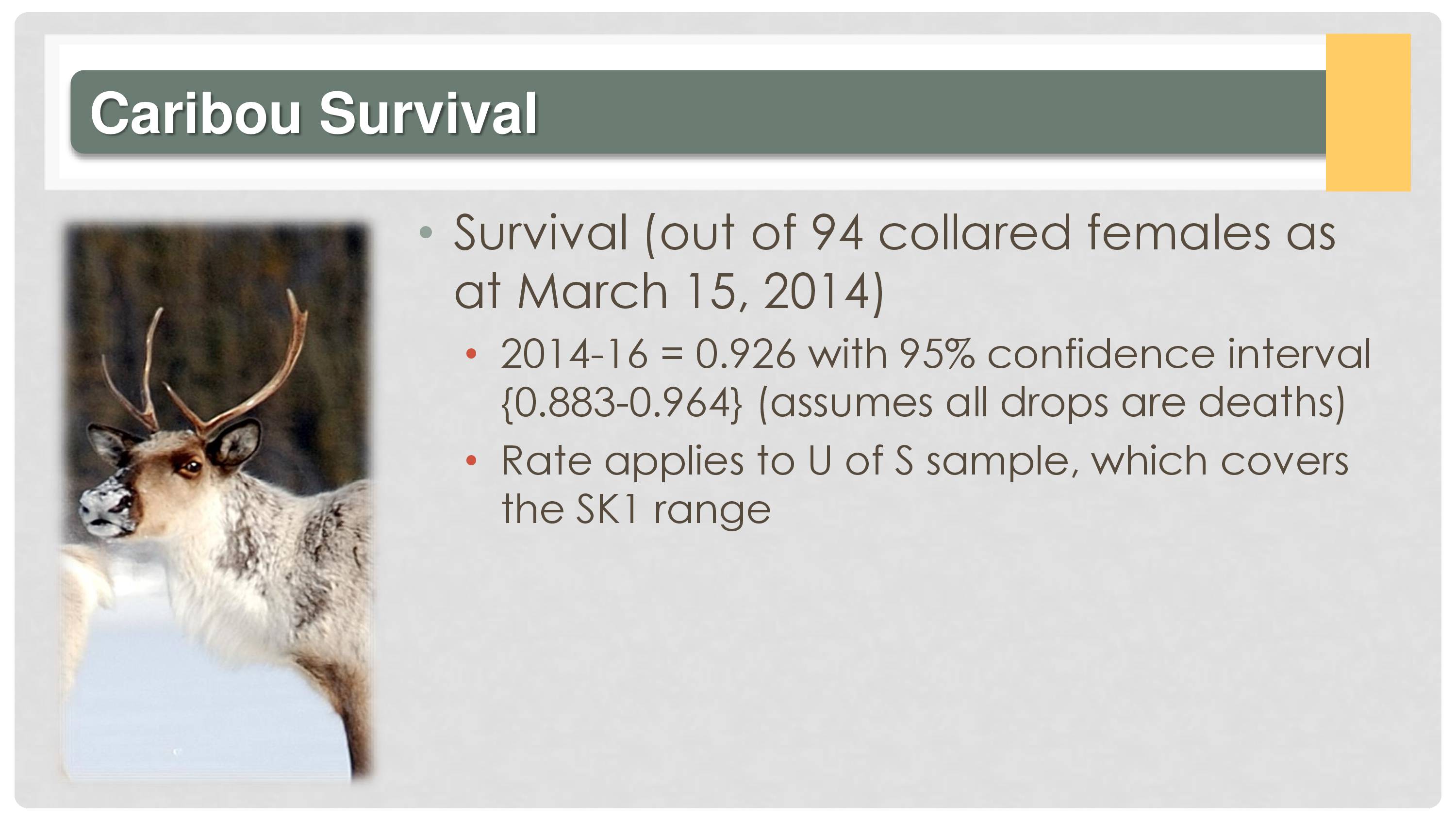 Caribou Survival

• Survival (out of 94 collared females as at March 15, 2014)
  • 2014-16 = 0.926 with 95% confidence interval {0.883-0.964} (assumes all drops are deaths)
  • Rate applies to U of S sample, which covers the SK1 range